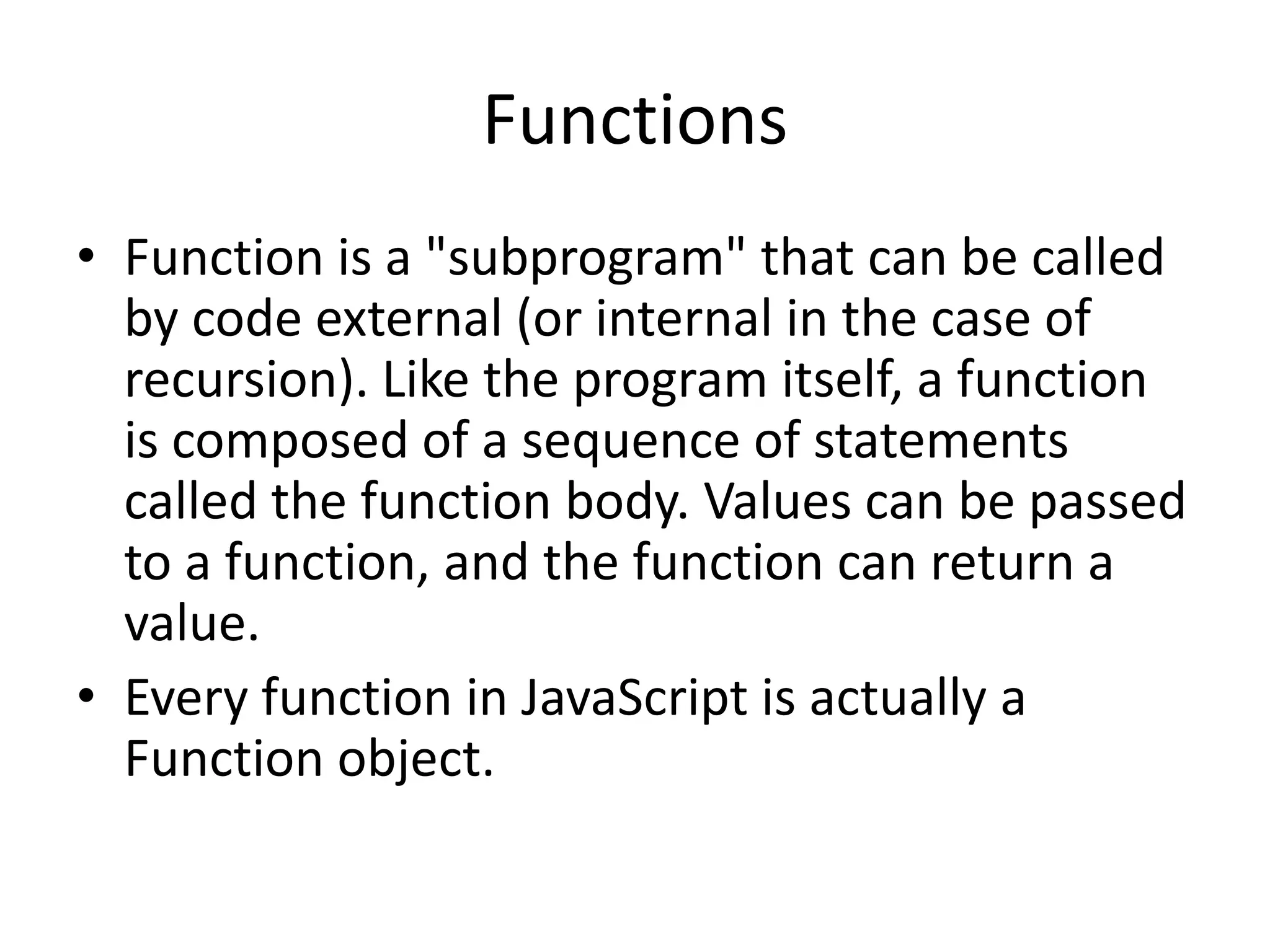 Functions

• Function is a "subprogram" that can be called by code external (or internal in the case of recursion). Like the program itself, a function is composed of a sequence of statements called the function body. Values can be passed to a function, and the function can return a value.

• Every function in JavaScript is actually a Function object.